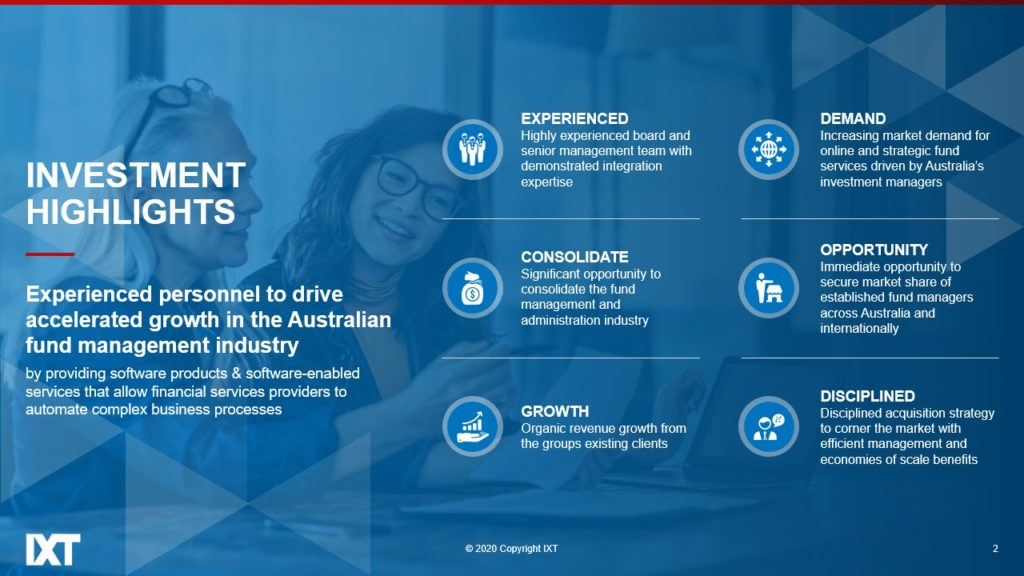 INVESTMENT HIGHLIGHTS

Experienced personnel to drive accelerated growth in the Australian fund management industry

by providing software products & software-enabled services that allow financial services providers to automate complex business processes

EXPERIENCED
Highly experienced board and senior management team with demonstrated integration expertise

CONSOLIDATE
Significant opportunity to consolidate the fund management and administration industry

GROWTH
Organic revenue growth from the groups existing clients

DEMAND
Increasing market demand for online and strategic fund services driven by Australia's investment managers

OPPORTUNITY
Immediate opportunity to secure market share of established fund managers across Australia and internationally

DISCIPLINED
Disciplined acquisition strategy to corner the market with efficient management and economies of scale benefits

IXT

© 2020 Copyright IXT

2